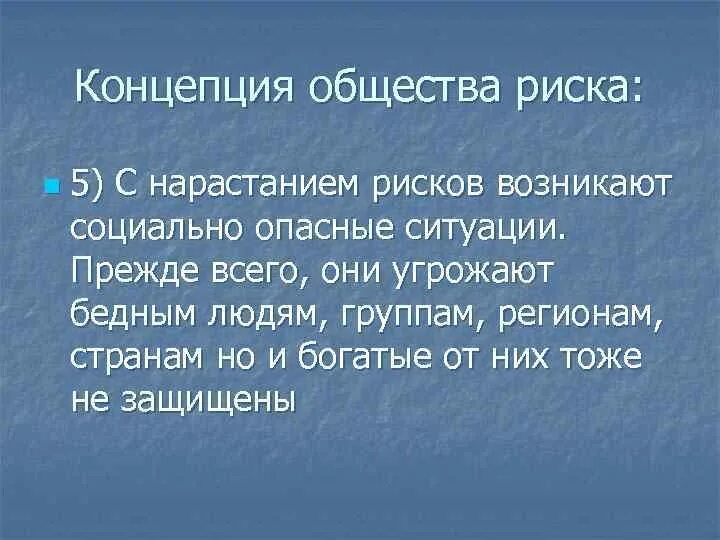 Концепция общества риска:

5) С нарастанием рисков возникают социально опасные ситуации. Прежде всего, они угрожают бедным людям, группам, регионам, странам но и богатые от них тоже не защищены